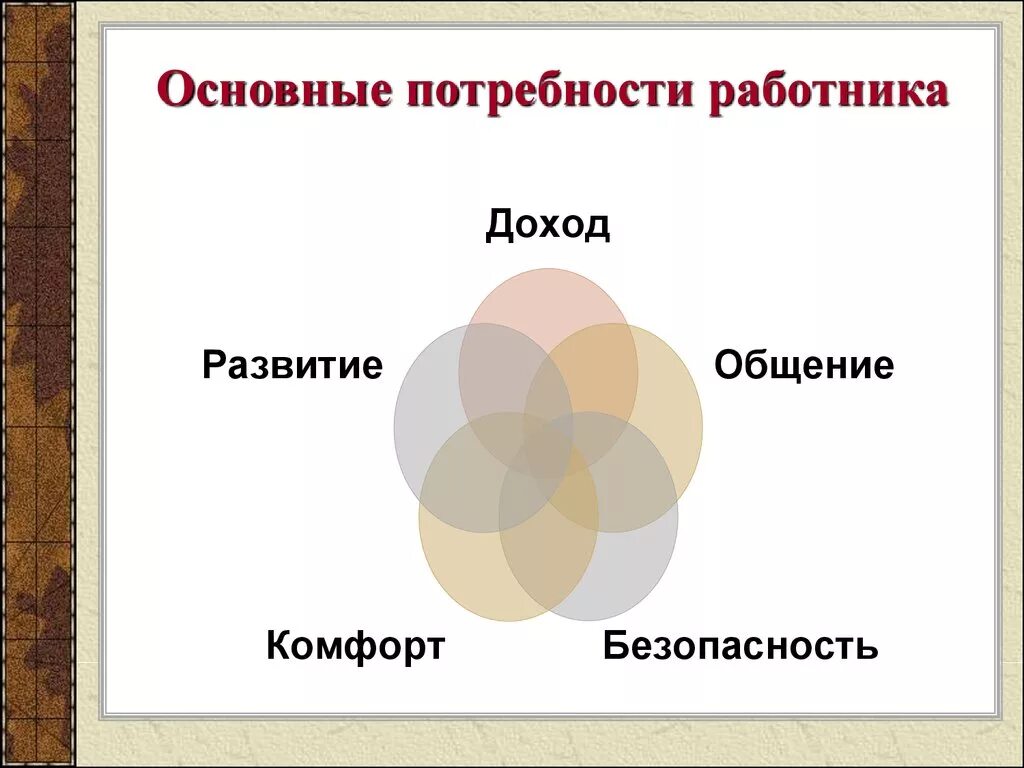 Основные потребности работника

Доход

Развитие

Общение

Комфорт

Безопасность